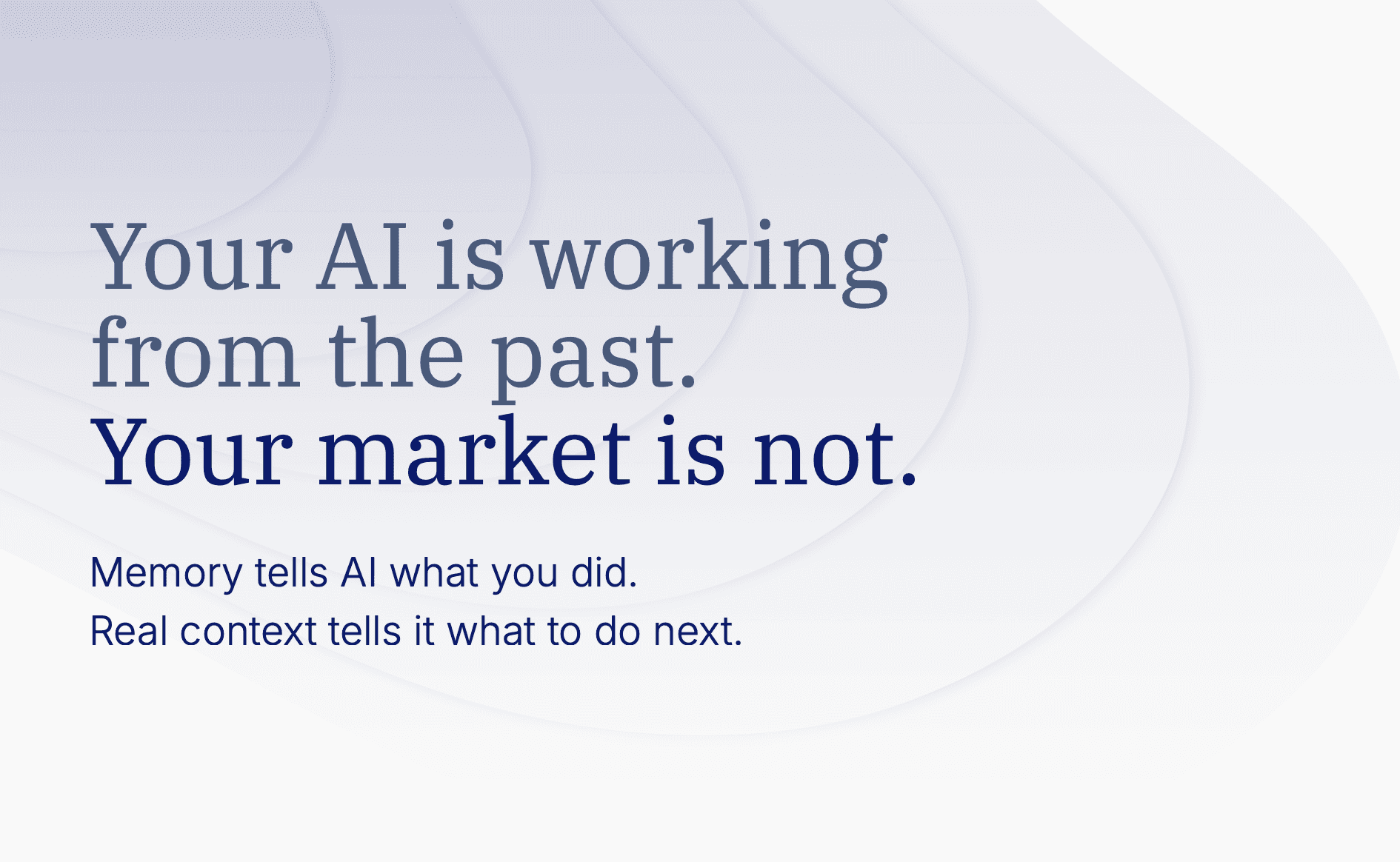 Your AI is working from the past.
Your market is not.

Memory tells AI what you did.
Real context tells it what to do next.